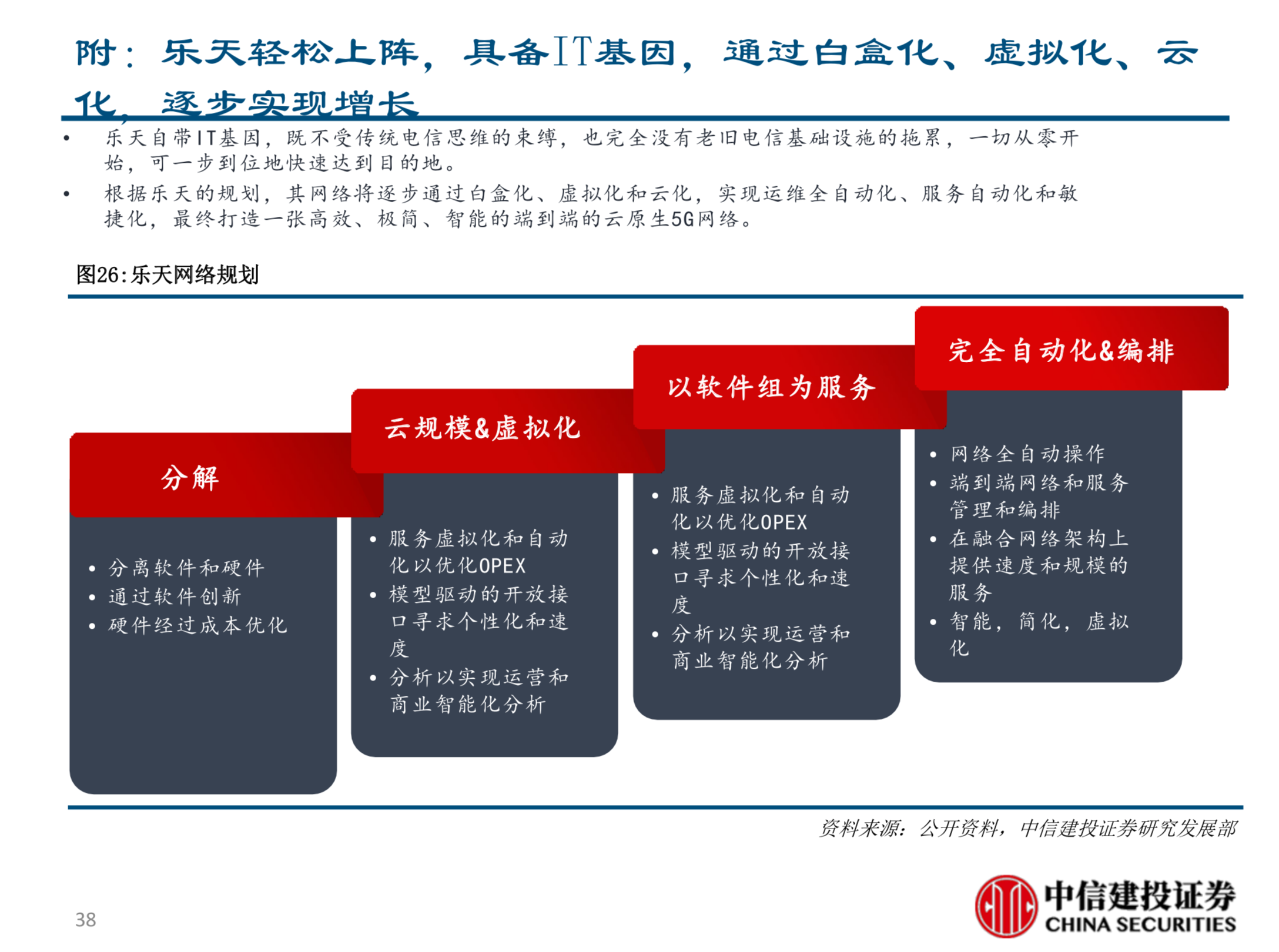 附：乐天轻松上阵，具备IT基因，通过白盒化、虚拟化、云化，逐步实现增长

• 乐天自带IT基因，既不受传统电信思维的束缚，也完全没有老旧电信基础设施的拖累，一切从零开始，可一步到位地快速达到目的地。
• 根据乐天的规划，其网络将逐步通过白盒化、虚拟化和云化，实现运维全自动化、服务自动化和敏捷化，最终打造一张高效、极简、智能的端到端的云原生5G网络。

图26:乐天网络规划

分解
• 分离软件和硬件
• 通过软件创新
• 硬件经过成本优化

云规模&虚拟化
• 服务虚拟化和自动化以优化OPEX
• 模型驱动的开放接口寻求个性化和速度
• 分析以实现运营和商业智能化分析

以软件组为服务
• 服务虚拟化和自动化以优化OPEX
• 模型驱动的开放接口寻求个性化和速度
• 分析以实现运营和商业智能化分析

完全自动化&编排
• 网络全自动操作
• 端到端网络和服务管理和编排
• 在融合网络架构上提供速度和规模的服务
• 智能，简化，虚拟化

资料来源：公开资料，中信建投证券研究发展部

38

中信建投证券
CHINA SECURITIES